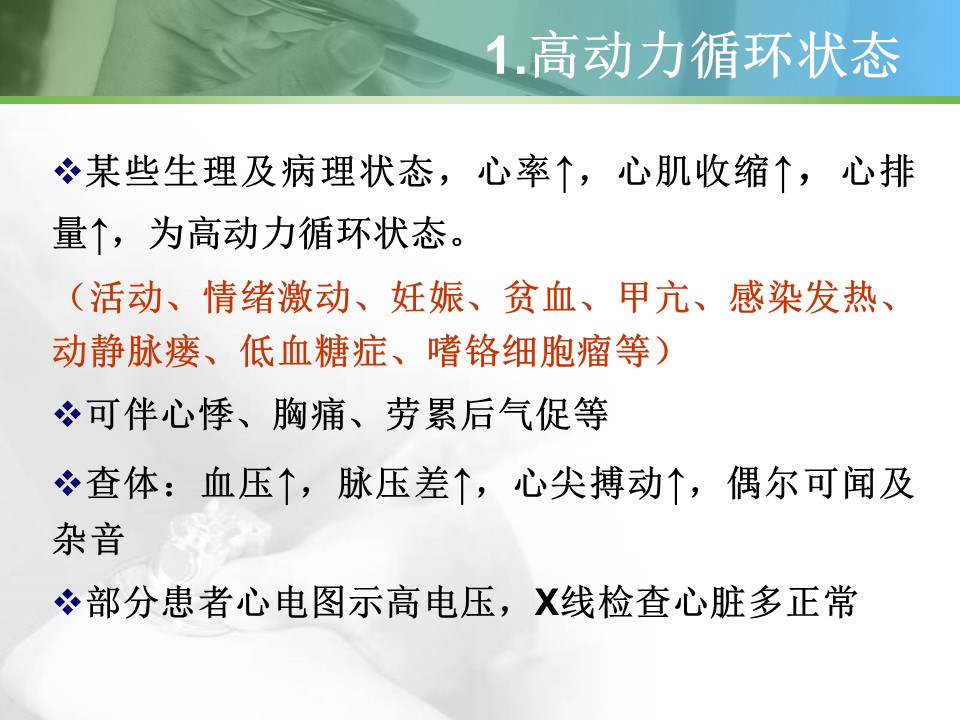 1.高动力循环状态

❖某些生理及病理状态，心率↑，心肌收缩↑，心排量↑，为高动力循环状态。

（活动、情绪激动、妊娠、贫血、甲亢、感染发热、动静脉瘘、低血糖症、嗜铬细胞瘤等）

❖可伴心悸、胸痛、劳累后气促等

❖查体：血压↑，脉压差↑，心尖搏动↑，偶尔可闻及杂音

❖部分患者心电图示高电压，X线检查心脏多正常